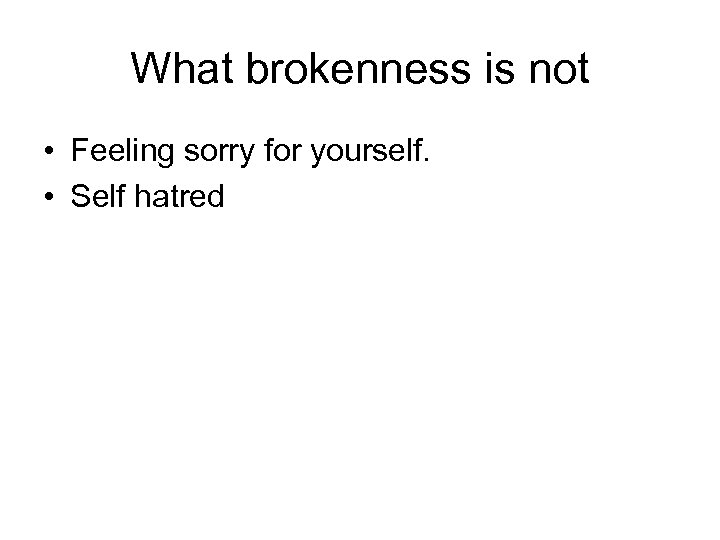 What brokenness is not

• Feeling sorry for yourself.
• Self hatred